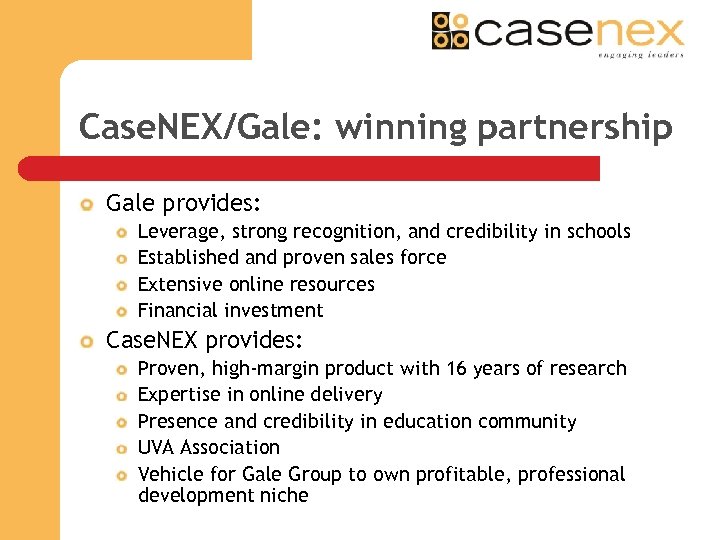 casenex
engaging leaders

CaseNEX/Gale: winning partnership

Gale provides:
Leverage, strong recognition, and credibility in schools
Established and proven sales force
Extensive online resources
Financial investment

CaseNEX provides:
Proven, high-margin product with 16 years of research
Expertise in online delivery
Presence and credibility in education community
UVA Association
Vehicle for Gale Group to own profitable, professional development niche